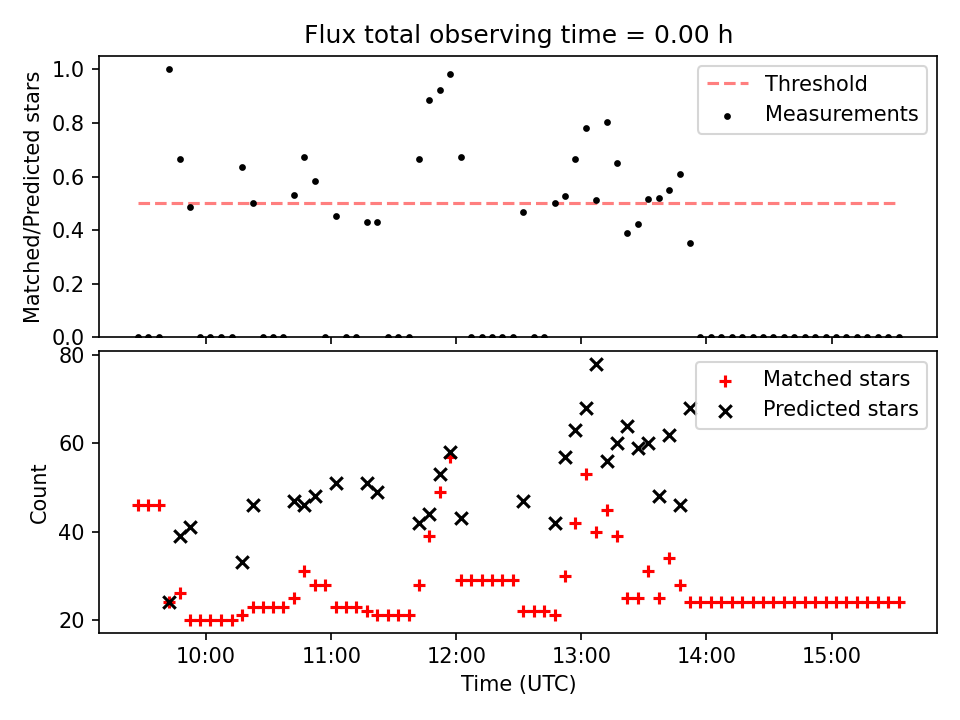 Flux total observing time = 0.00 h

Matched/Predicted stars

1.0
0.8
0.6
0.4
0.2
0.0

Threshold
Measurements

Count

80
60
40
20

Matched stars
Predicted stars

10:00
11:00
12:00
13:00
14:00
15:00

Time (UTC)